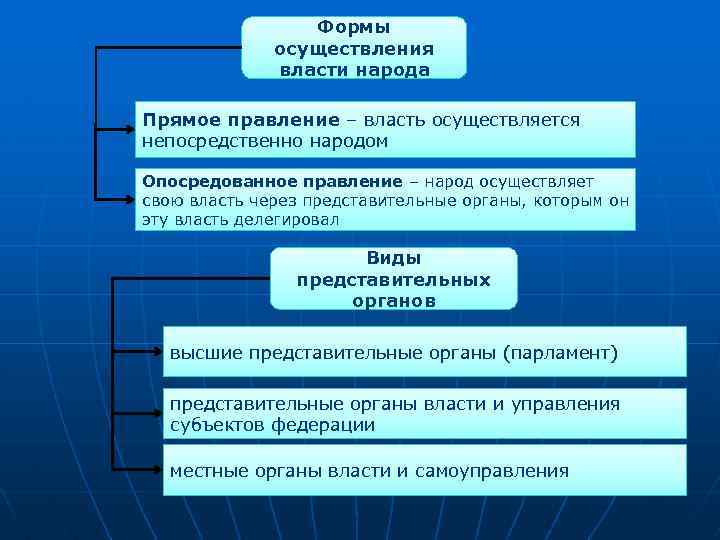 Формы осуществления власти народа

Прямое правление – власть осуществляется непосредственно народом

Опосредованное правление – народ осуществляет свою власть через представительные органы, которым он эту власть делегировал

Виды представительных органов

высшие представительные органы (парламент)

представительные органы власти и управления субъектов федерации

местные органы власти и самоуправления